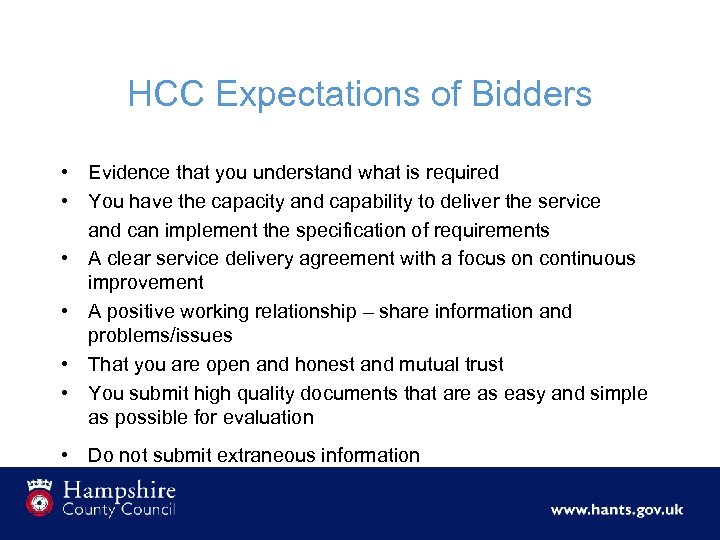 HCC Expectations of Bidders

• Evidence that you understand what is required
• You have the capacity and capability to deliver the service and can implement the specification of requirements
• A clear service delivery agreement with a focus on continuous improvement
• A positive working relationship – share information and problems/issues
• That you are open and honest and mutual trust
• You submit high quality documents that are as easy and simple as possible for evaluation
• Do not submit extraneous information

Hampshire County Council

www.hants.gov.uk